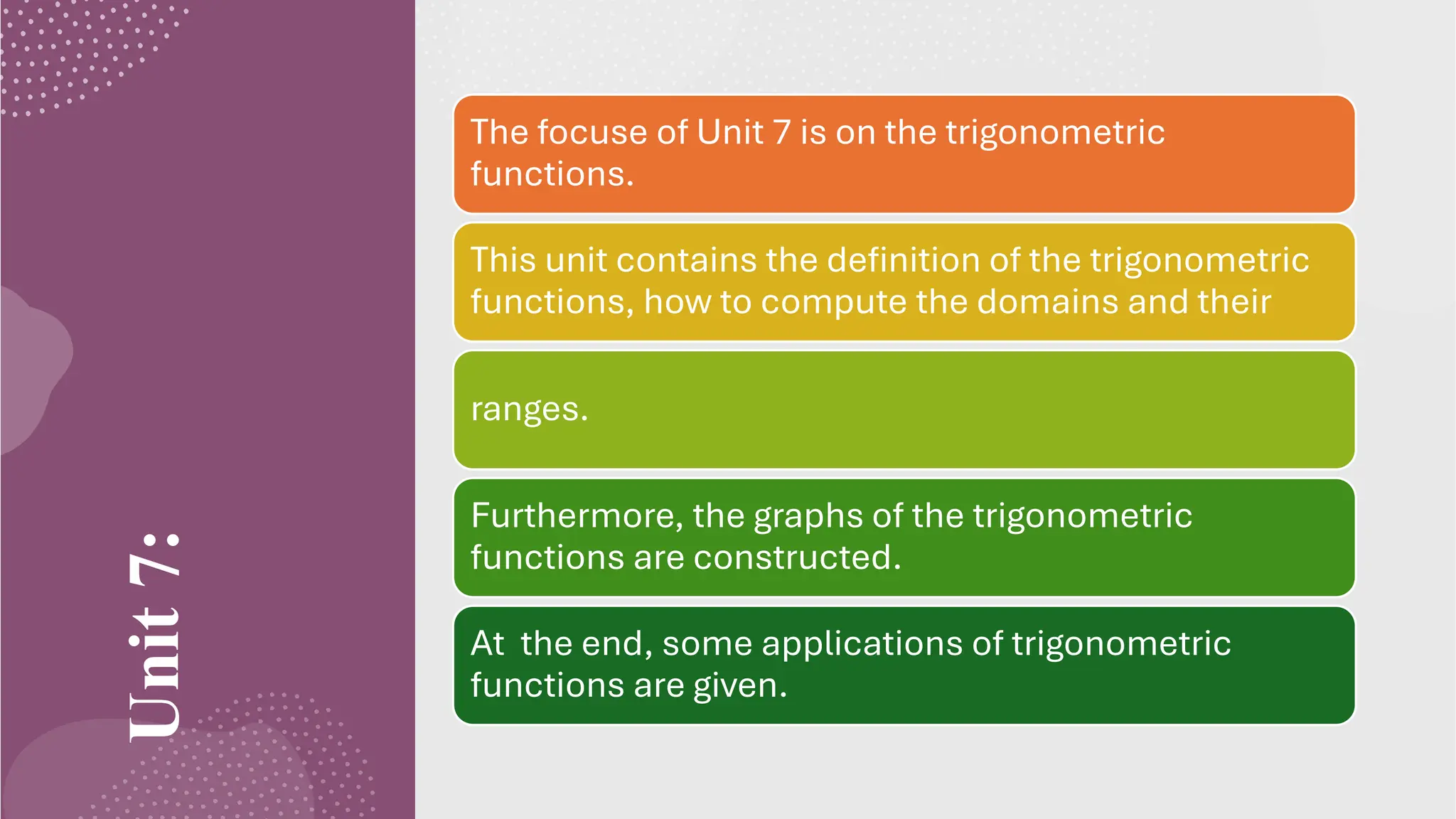 Unit 7:

The focuse of Unit 7 is on the trigonometric functions.

This unit contains the definition of the trigonometric functions, how to compute the domains and their

ranges.

Furthermore, the graphs of the trigonometric functions are constructed.

At  the end, some applications of trigonometric functions are given.